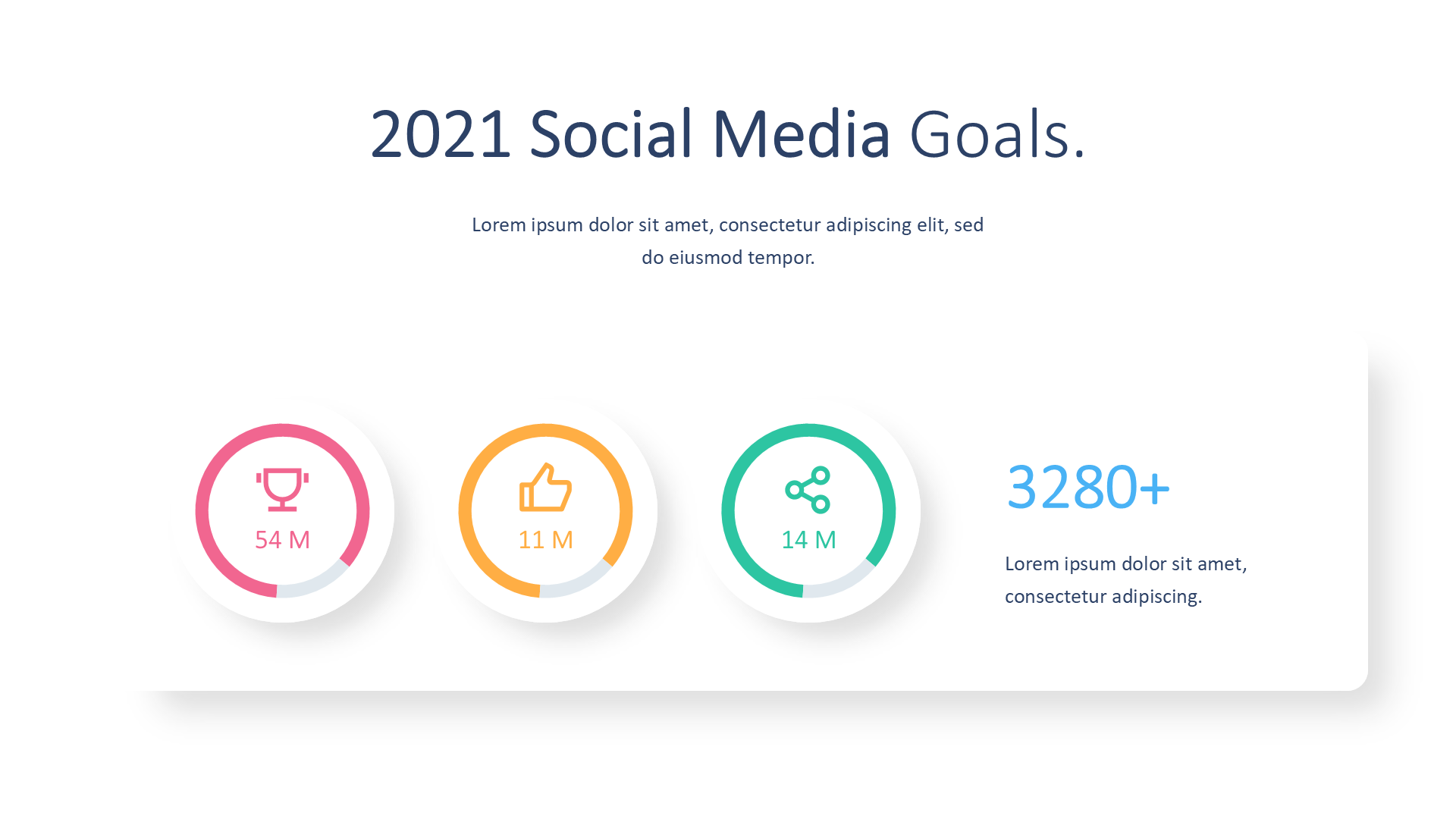 2021 Social Media Goals.

Lorem ipsum dolor sit amet, consectetur adipiscing elit, sed do eiusmod tempor.

54 M

11 M

14 M

3280+

Lorem ipsum dolor sit amet, consectetur adipiscing.